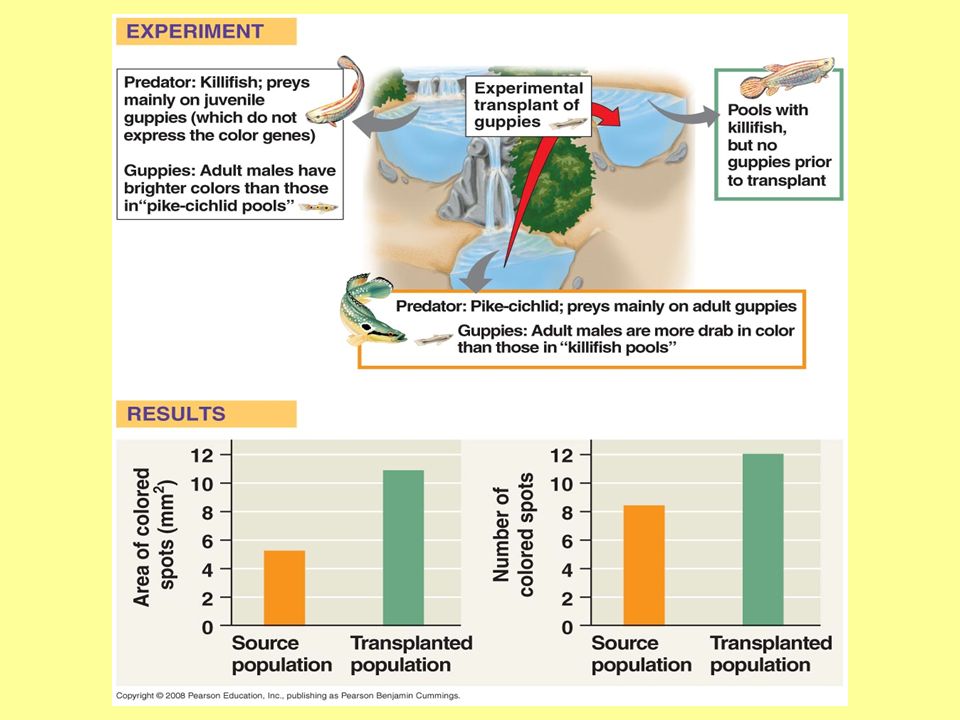 EXPERIMENT

Predator: Killifish; preys mainly on juvenile guppies (which do not express the color genes)

Guppies: Adult males have brighter colors than those in "pike-cichlid pools"

Experimental transplant of guppies

Pools with killifish, but no guppies prior to transplant

Predator: Pike-cichlid; preys mainly on adult guppies

Guppies: Adult males are more drab in color than those in "killifish pools"

RESULTS

Area of colored spots ($mm^2$)

12
10
8
6
4
2
0

Source population

Transplanted population

Number of colored spots

12
10
8
6
4
2
0

Source population

Transplanted population

Copyright © 2008 Pearson Education, Inc., publishing as Pearson Benjamin Cummings.